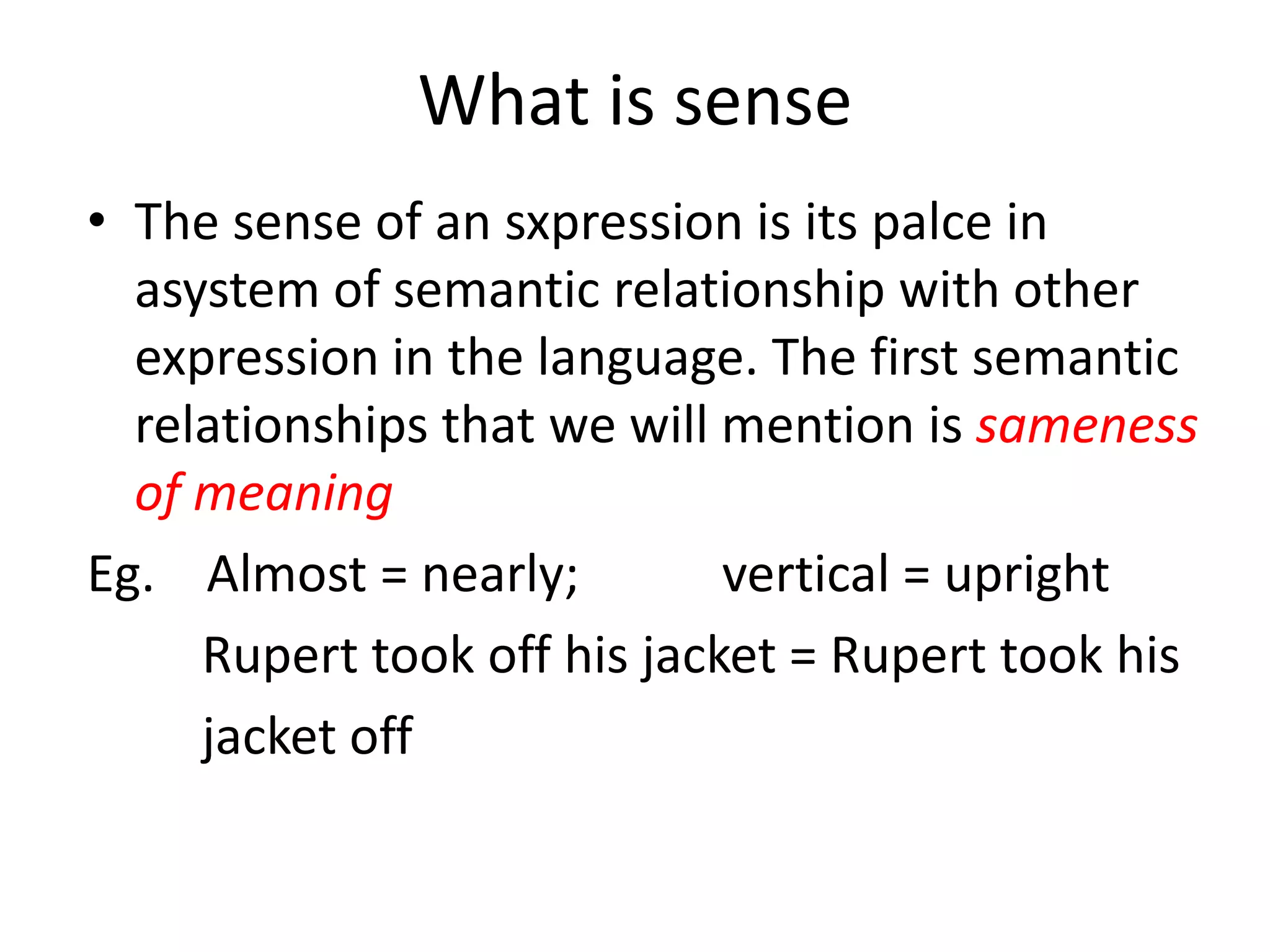 What is sense

• The sense of an sxpression is its palce in asystem of semantic relationship with other expression in the language. The first semantic relationships that we will mention is sameness of meaning

Eg. Almost = nearly; vertical = upright

Rupert took off his jacket = Rupert took his jacket off